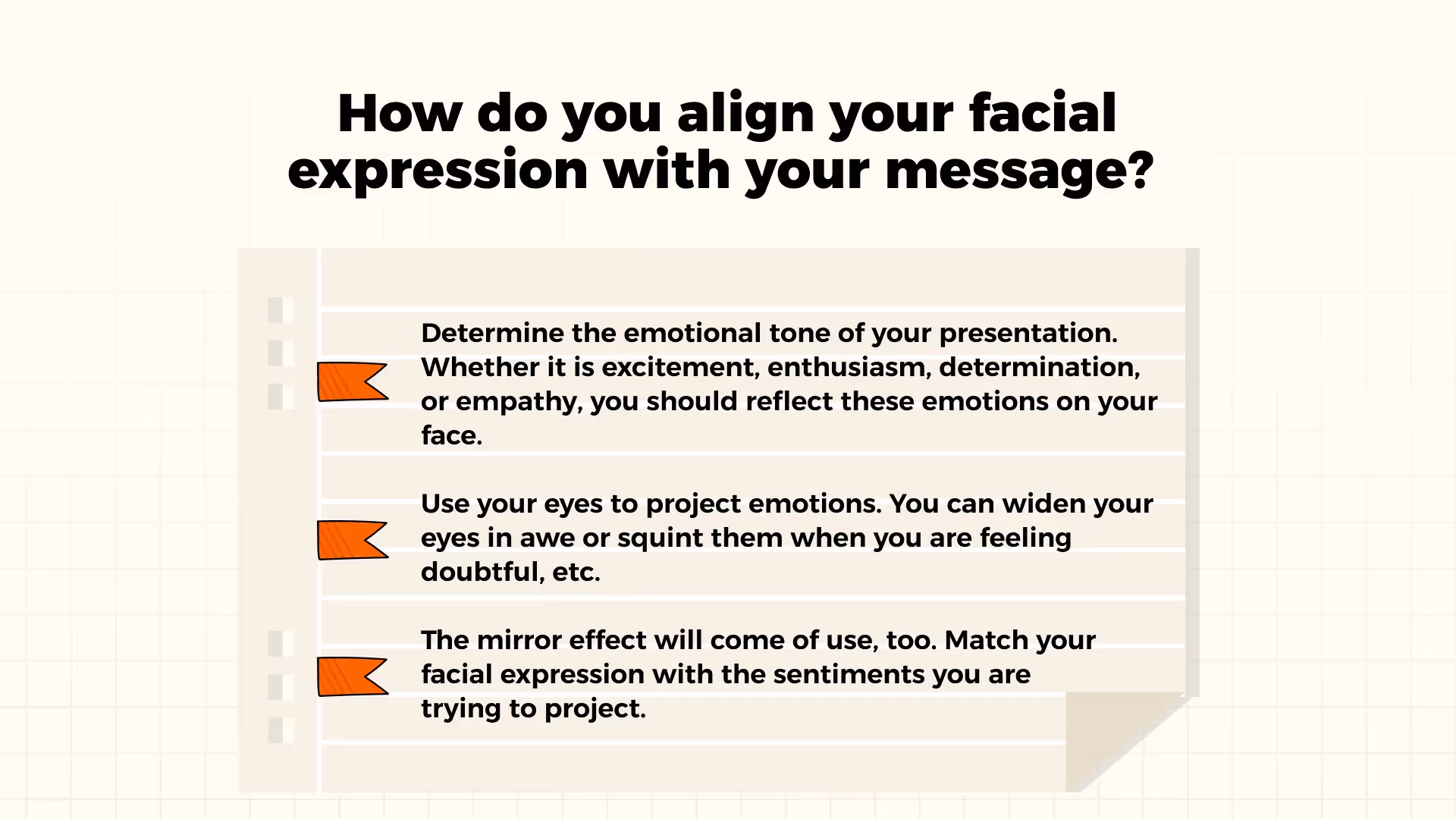 How do you align your facial expression with your message?

Determine the emotional tone of your presentation. Whether it is excitement, enthusiasm, determination, or empathy, you should reflect these emotions on your face.

Use your eyes to project emotions. You can widen your eyes in awe or squint them when you are feeling doubtful, etc.

The mirror effect will come of use, too. Match your facial expression with the sentiments you are trying to project.